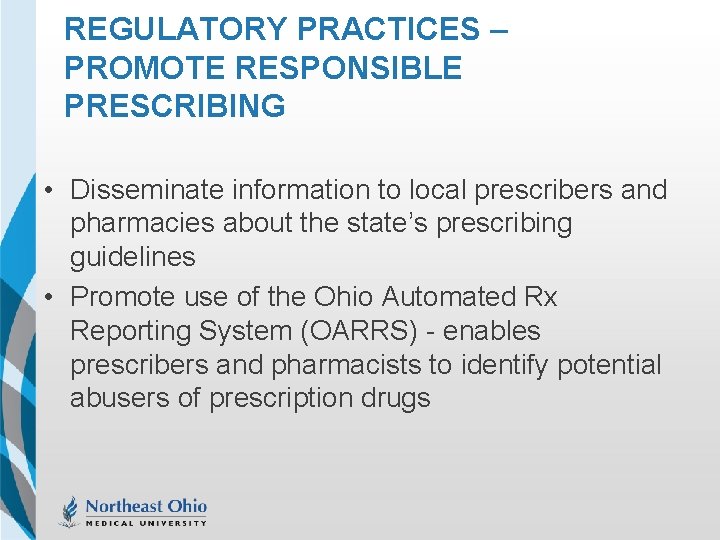 REGULATORY PRACTICES – PROMOTE RESPONSIBLE PRESCRIBING

• Disseminate information to local prescribers and pharmacies about the state's prescribing guidelines
• Promote use of the Ohio Automated Rx Reporting System (OARRS) - enables prescribers and pharmacists to identify potential abusers of prescription drugs

Northeast Ohio
MEDICAL UNIVERSITY